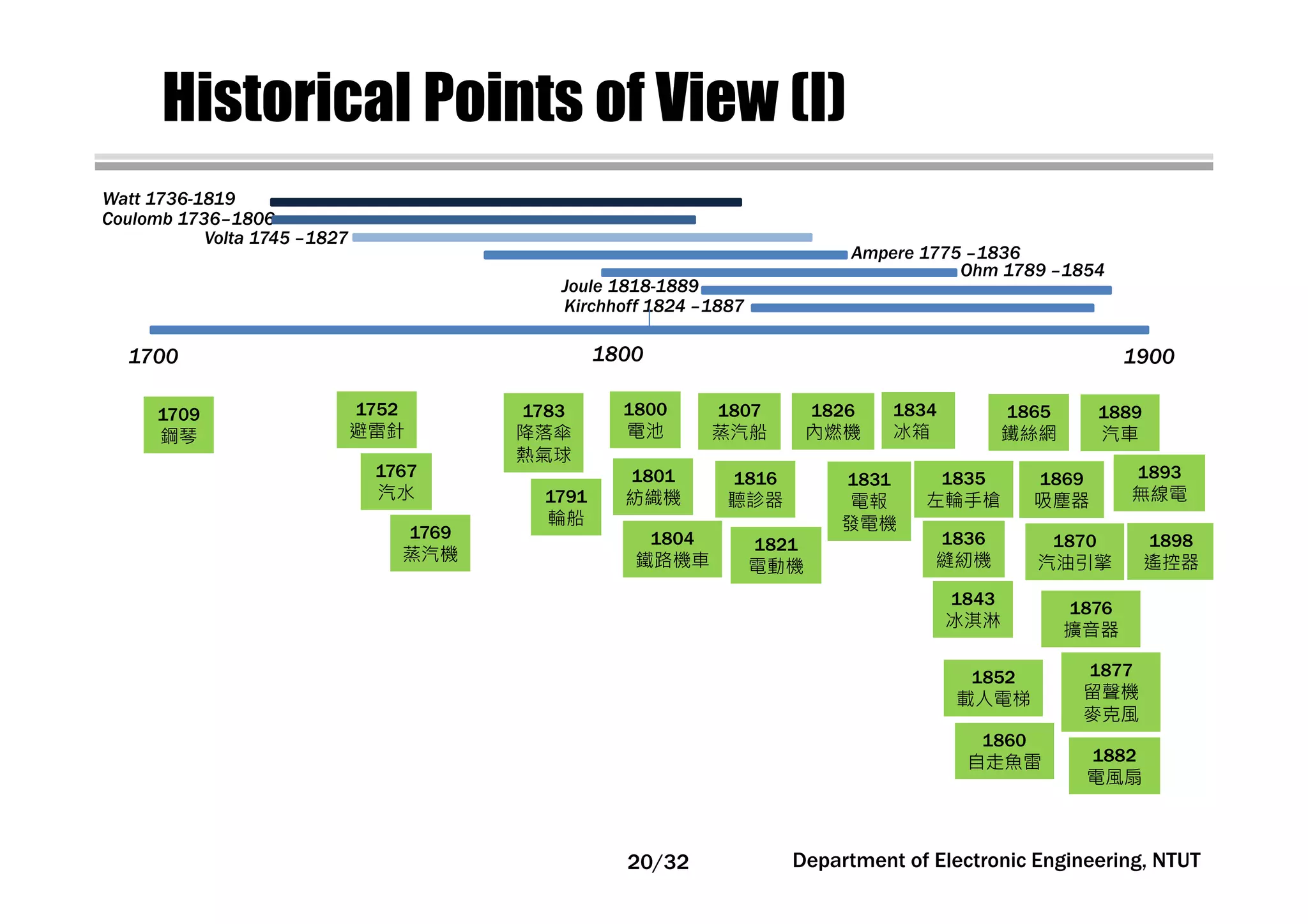 Historical Points of View (I)

Watt 1736-1819
Coulomb 1736–1806
Volta 1745 –1827
Ampere 1775 –1836
Ohm 1789 –1854
Joule 1818-1889
Kirchhoff 1824 –1887

1700
1800
1900

1709
鋼琴

1752
避雷針

1767
汽水

1769
蒸汽機

1783
降落傘
熱氣球

1791
輪船

1800
電池

1801
紡織機

1804
鐵路機車

1807
蒸汽船

1816
聽診器

1821
電動機

1826
內燃機

1831
電報
發電機

1834
冰箱

1835
左輪手槍

1836
縫紉機

1843
冰淇淋

1852
載人電梯

1860
自走魚雷

1865
鐵絲網

1869
吸塵器

1870
汽油引擎

1876
擴音器

1877
留聲機
麥克風

1882
電風扇

1889
汽車

1893
無線電

1898
遙控器

20/32

Department of Electronic Engineering, NTUT